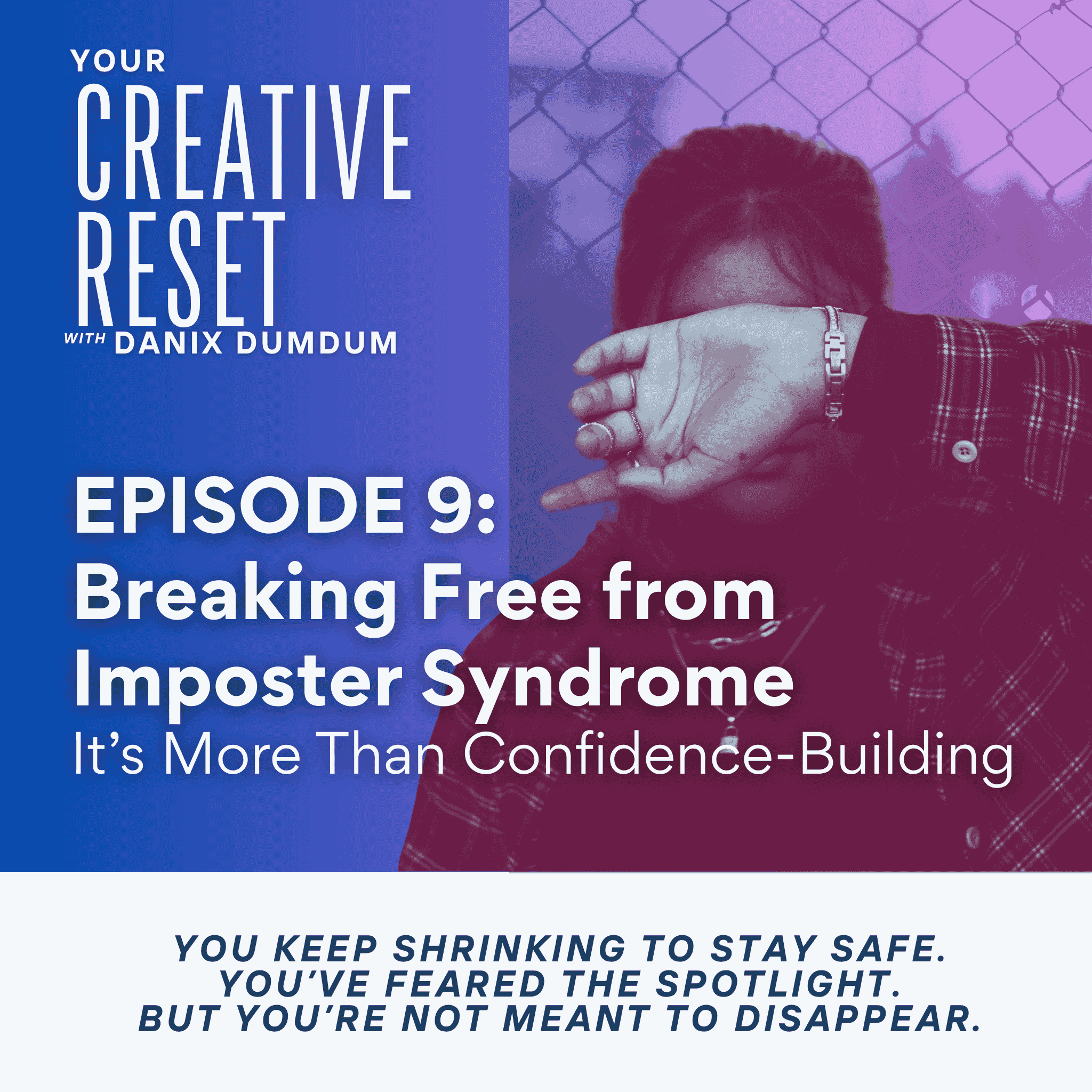 YOUR
CREATIVE
RESET
WITH DANIX DUMDUM

EPISODE 9:
Breaking Free from Imposter Syndrome
It’s More Than Confidence-Building

YOU KEEP SHRINKING TO STAY SAFE.
YOU’VE FEARED THE SPOTLIGHT.
BUT YOU’RE NOT MEANT TO DISAPPEAR.